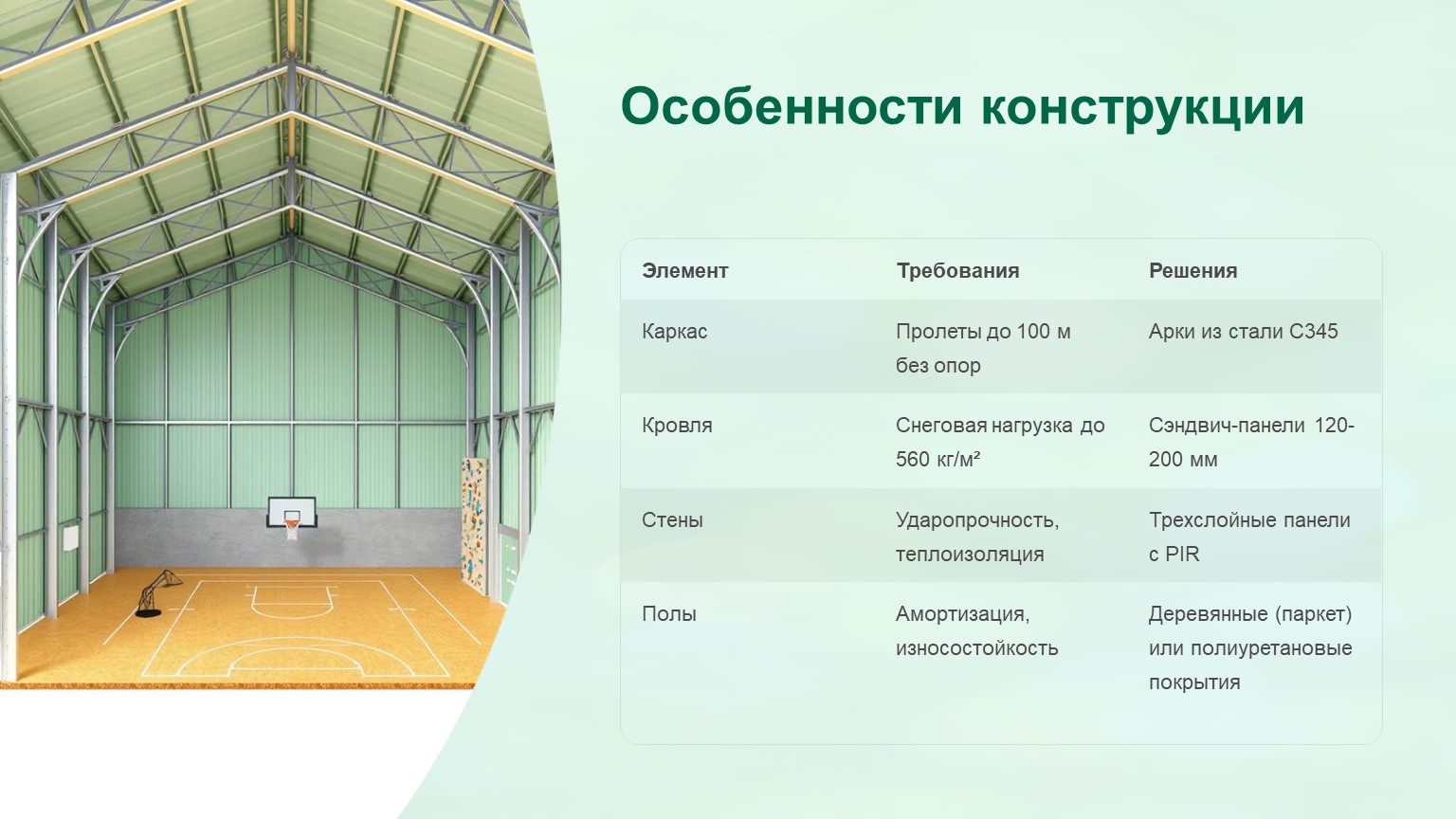 Особенности конструкции

| Элемент | Требования | Решения |
|---|---|---|
| Каркас | Пролеты до 100 м без опор | Арки из стали С345 |
| Кровля | Снеговая нагрузка до 560 кг/м² | Сэндвич-панели 120-200 мм |
| Стены | Ударопрочность, теплоизоляция | Трехслойные панели с PIR |
| Полы | Амортизация, износостойкость | Деревянные (паркет) или полиуретановые покрытия |